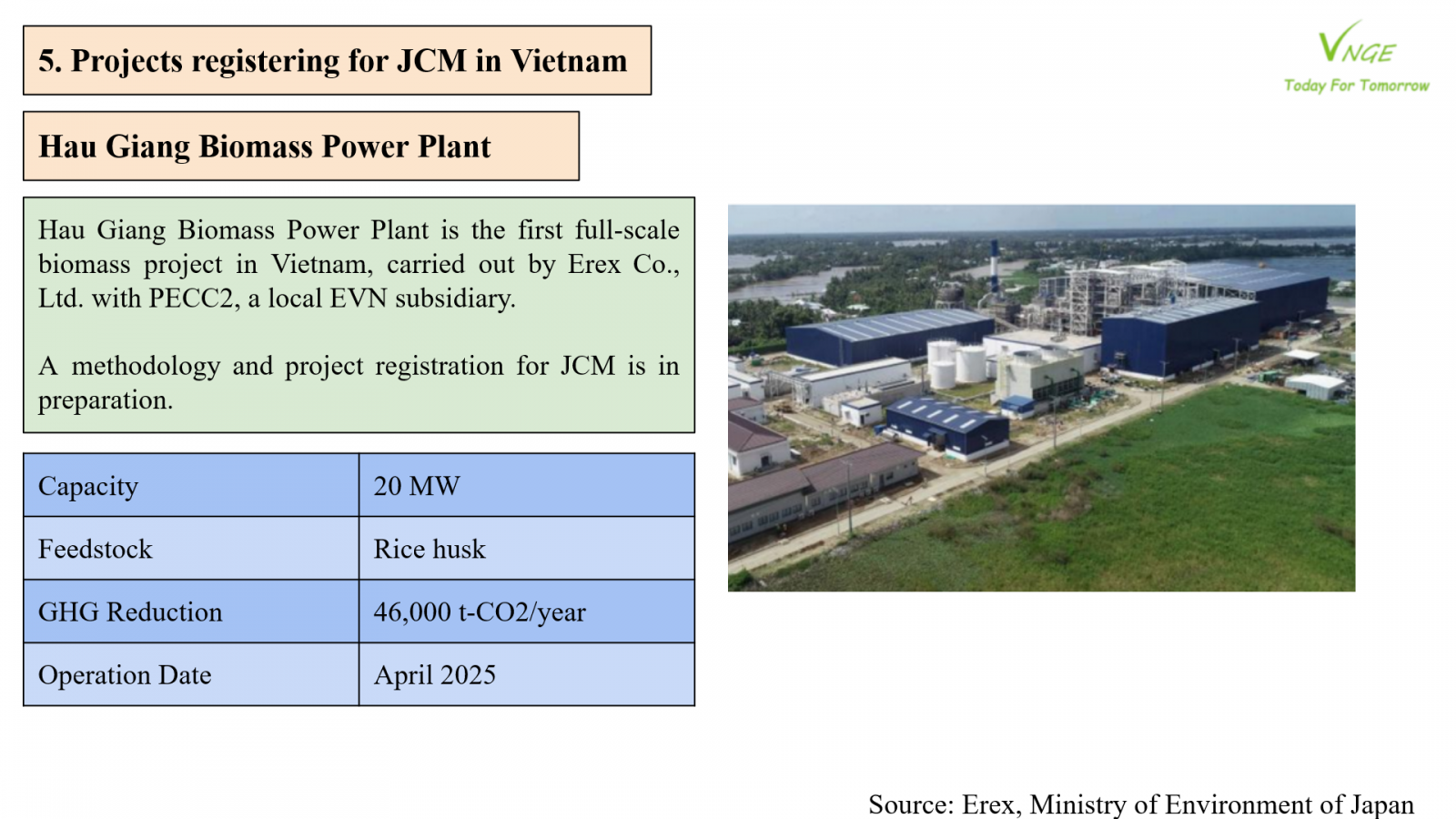 5. Projects registering for JCM in Vietnam

VNGE
Today For Tomorrow

Hau Giang Biomass Power Plant

Hau Giang Biomass Power Plant is the first full-scale biomass project in Vietnam, carried out by Erex Co., Ltd. with PECC2, a local EVN subsidiary.

A methodology and project registration for JCM is in preparation.

| Capacity | 20 MW |
|---|---|
| Feedstock | Rice husk |
| GHG Reduction | 46,000 t-CO2/year |
| Operation Date | April 2025 |

Source: Erex, Ministry of Environment of Japan